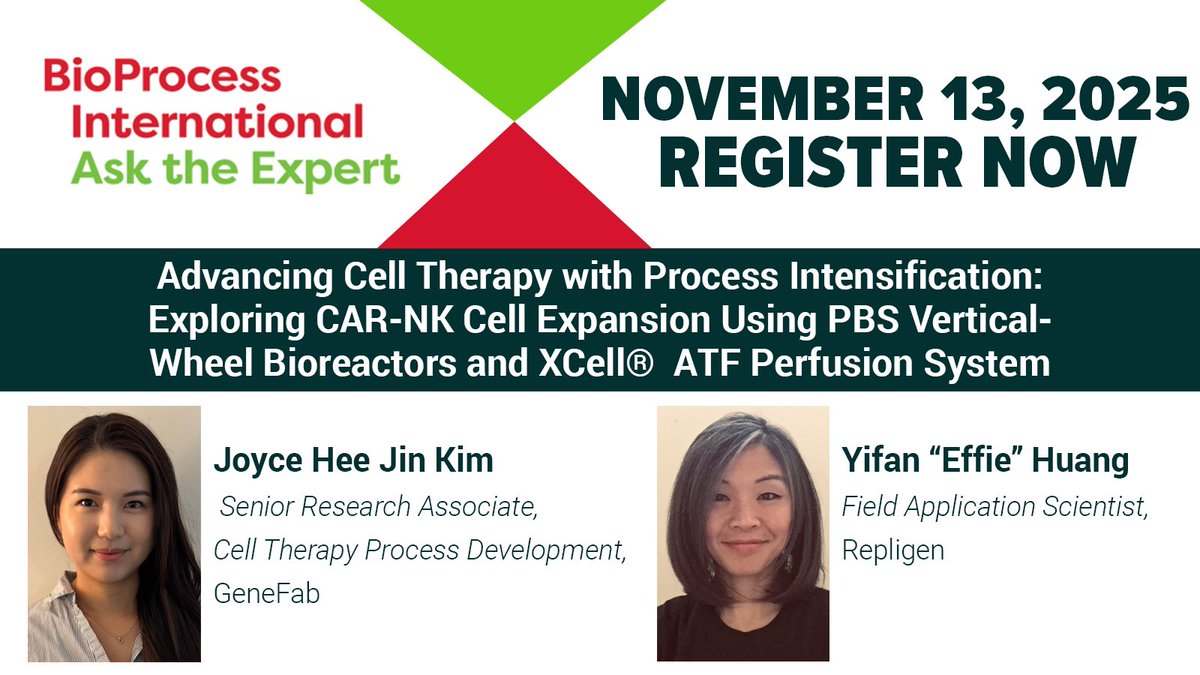 BioProcess International Ask the Expert

NOVEMBER 13, 2025 REGISTER NOW

Advancing Cell Therapy with Process Intensification: Exploring CAR-NK Cell Expansion Using PBS Vertical-Wheel Bioreactors and XCell® ATF Perfusion System

Joyce Hee Jin Kim
Senior Research Associate, Cell Therapy Process Development, GeneFab

Yifan “Effie” Huang
Field Application Scientist, Repligen